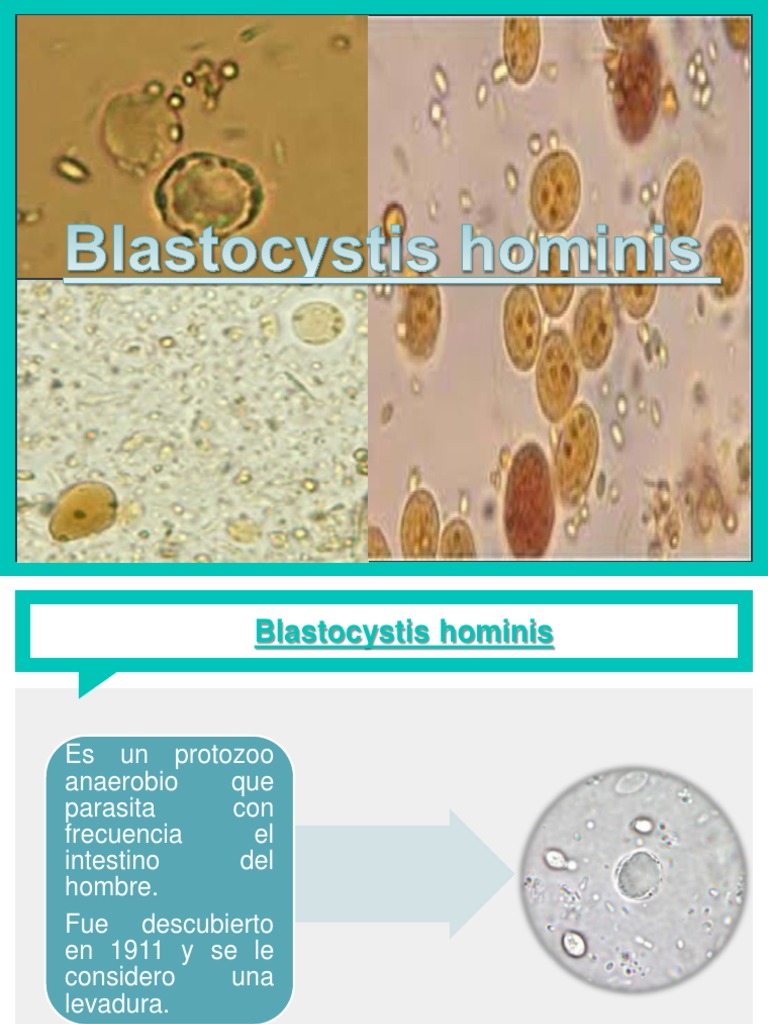 Blastocystis hominis

Blastocystis hominis

Es un protozoo anaerobio que parasita con frecuencia el intestino del hombre.

Fue descubierto en 1911 y se le considero una levadura.